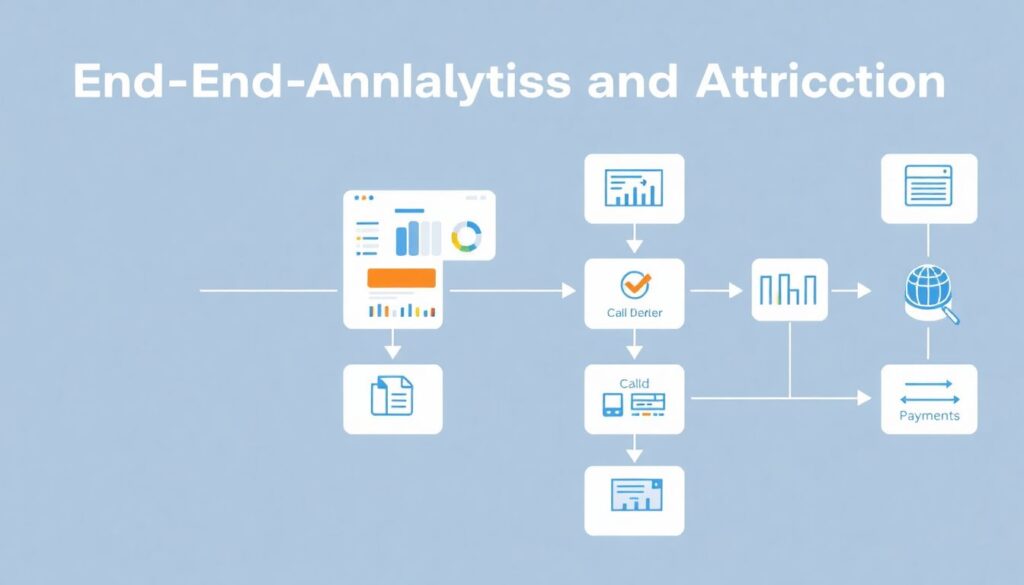 End-End-Annlalytiss and Attricction

Call Derler

Calld

Payments